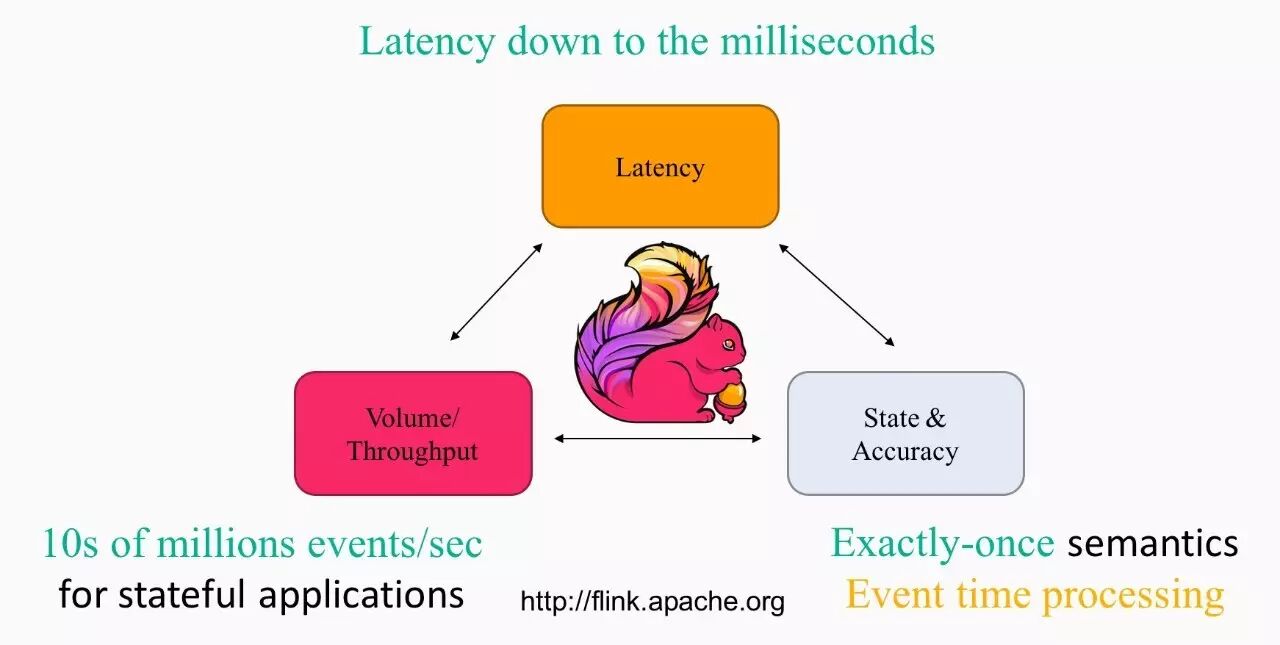 Latency down to the milliseconds

Latency

Volume/
Throughput

State &
Accuracy

10s of millions events/sec
for stateful applications

http://flink.apache.org

Exactly-once semantics
Event time processing